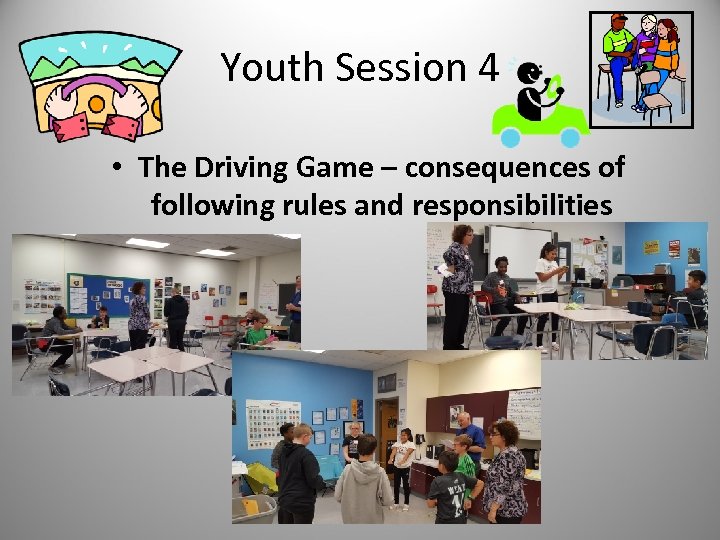 Youth Session 4

• The Driving Game – consequences of following rules and responsibilities